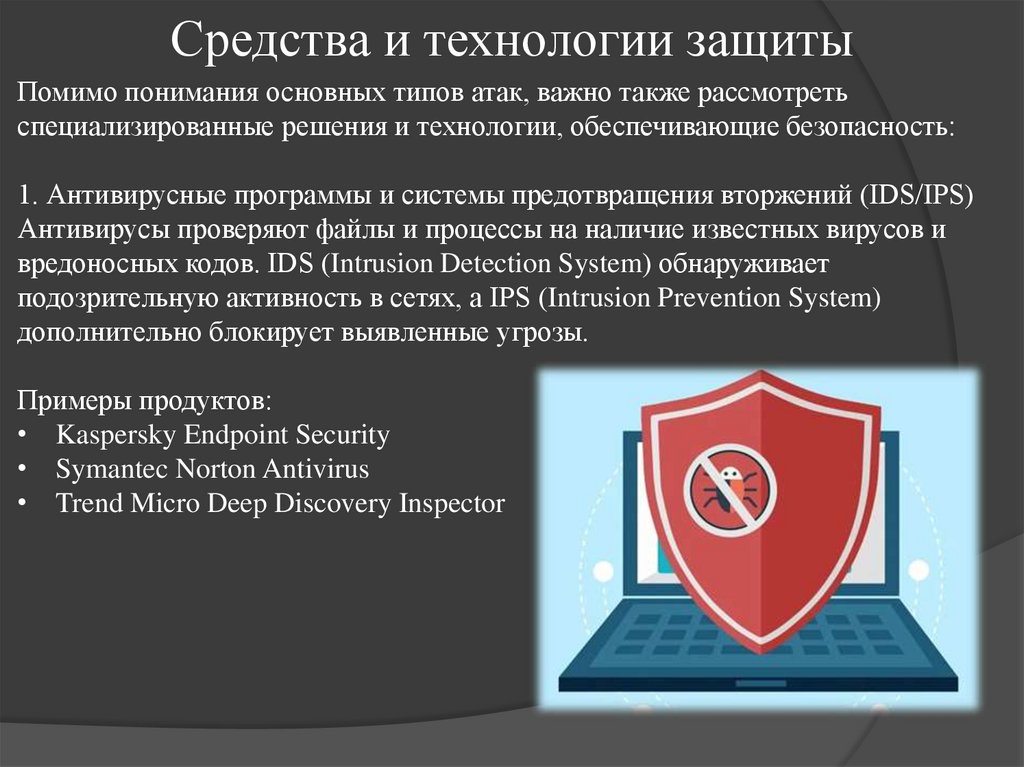 Средства и технологии защиты

Помимо понимания основных типов атак, важно также рассмотреть специализированные решения и технологии, обеспечивающие безопасность:

1. Антивирусные программы и системы предотвращения вторжений (IDS/IPS) Антивирусы проверяют файлы и процессы на наличие известных вирусов и вредоносных кодов. IDS (Intrusion Detection System) обнаруживает подозрительную активность в сетях, а IPS (Intrusion Prevention System) дополнительно блокирует выявленные угрозы.

Примеры продуктов:
• Kaspersky Endpoint Security
• Symantec Norton Antivirus
• Trend Micro Deep Discovery Inspector